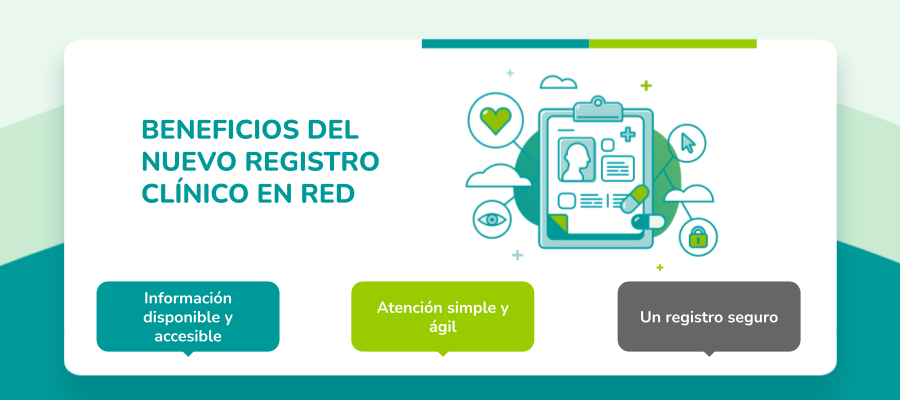 BENEFICIOS DEL NUEVO REGISTRO CLÍNICO EN RED

Información disponible y accesible

Atención simple y ágil

Un registro seguro